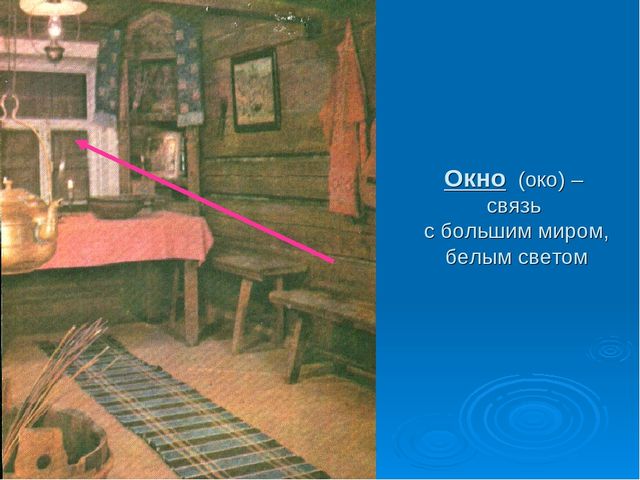 Окно (око) – связь с большим миром, белым светом